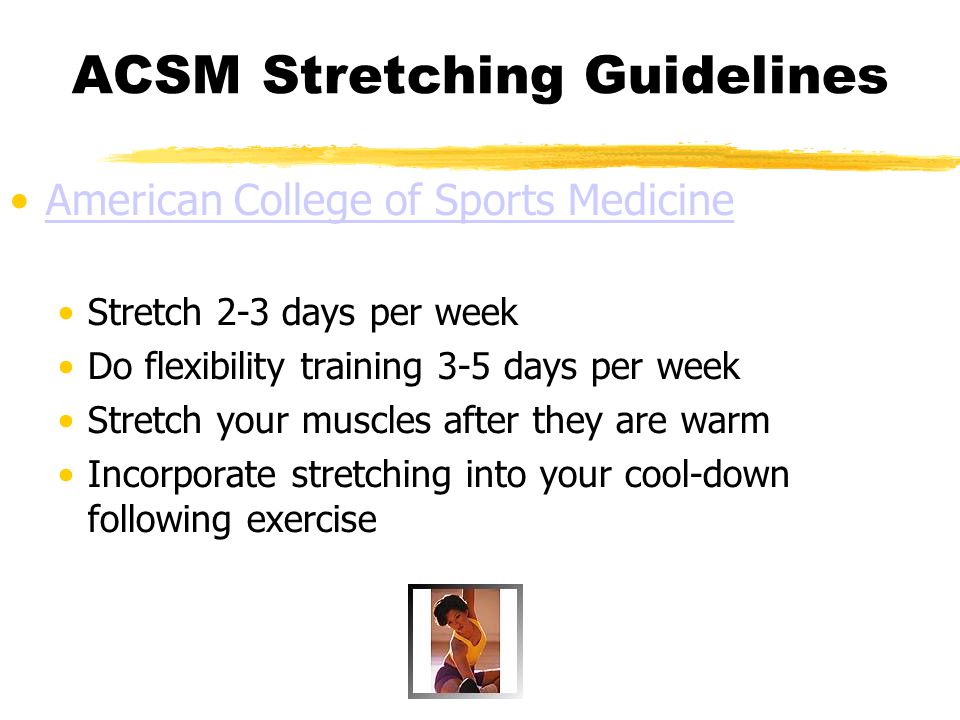 ACSM Stretching Guidelines

• American College of Sports Medicine

• Stretch 2-3 days per week
• Do flexibility training 3-5 days per week
• Stretch your muscles after they are warm
• Incorporate stretching into your cool-down following exercise